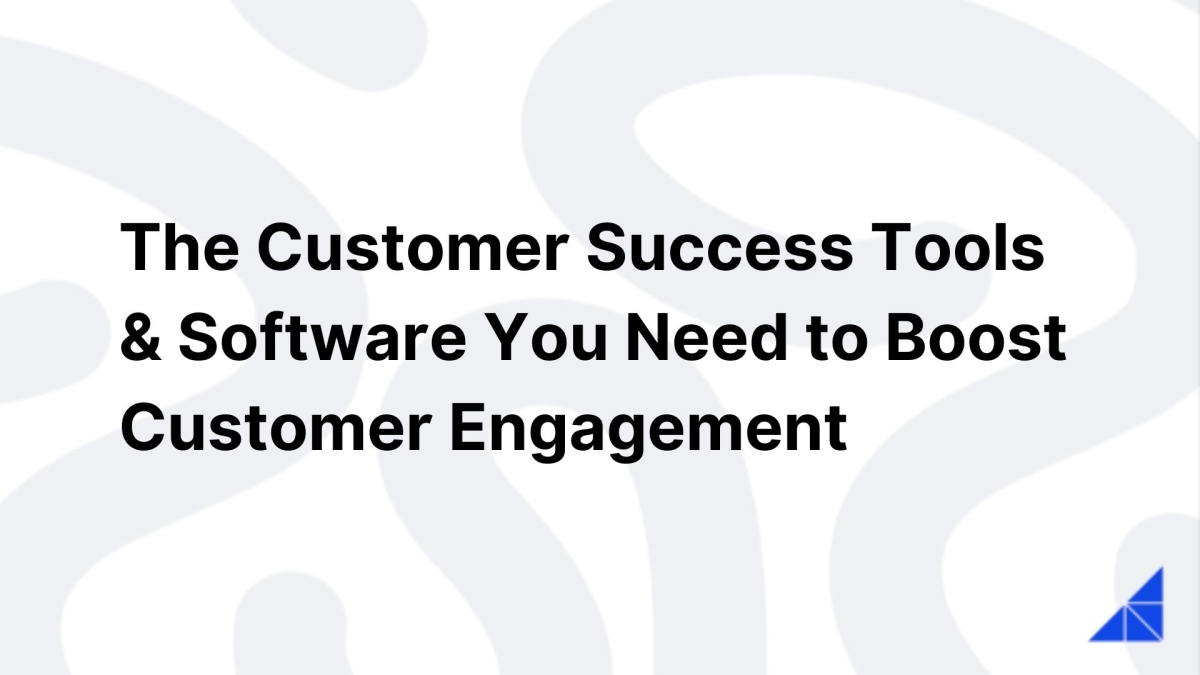 The Customer Success Tools & Software You Need to Boost Customer Engagement